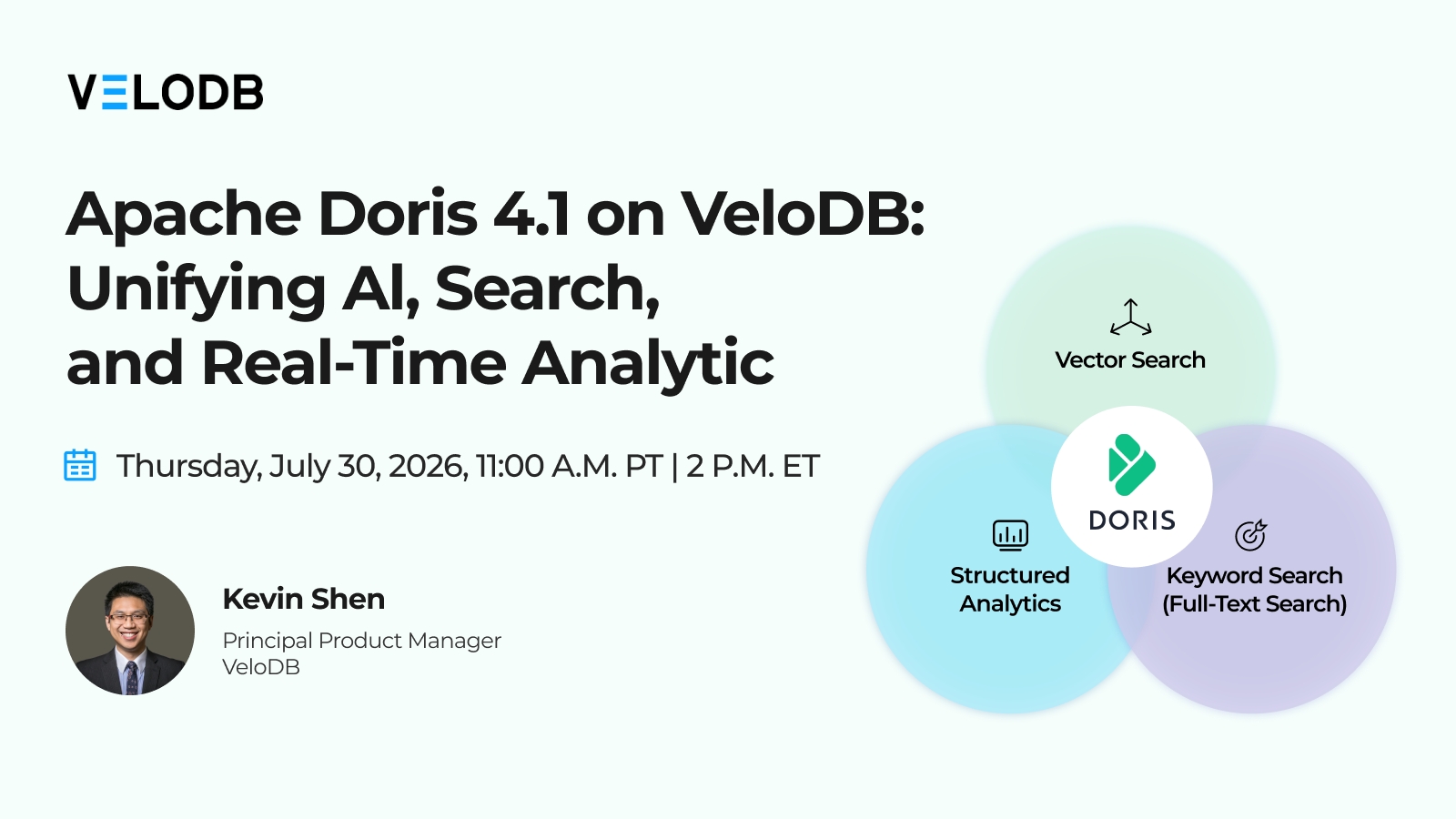 VELODB

Apache Doris 4.1 on VeloDB:
Unifying AI, Search,
and Real-Time Analytic

Thursday, July 30, 2026, 11:00 A.M. PT | 2 P.M. ET

Kevin Shen
Principal Product Manager
VeloDB

Vector Search

DORIS

Structured
Analytics

Keyword Search
(Full-Text Search)